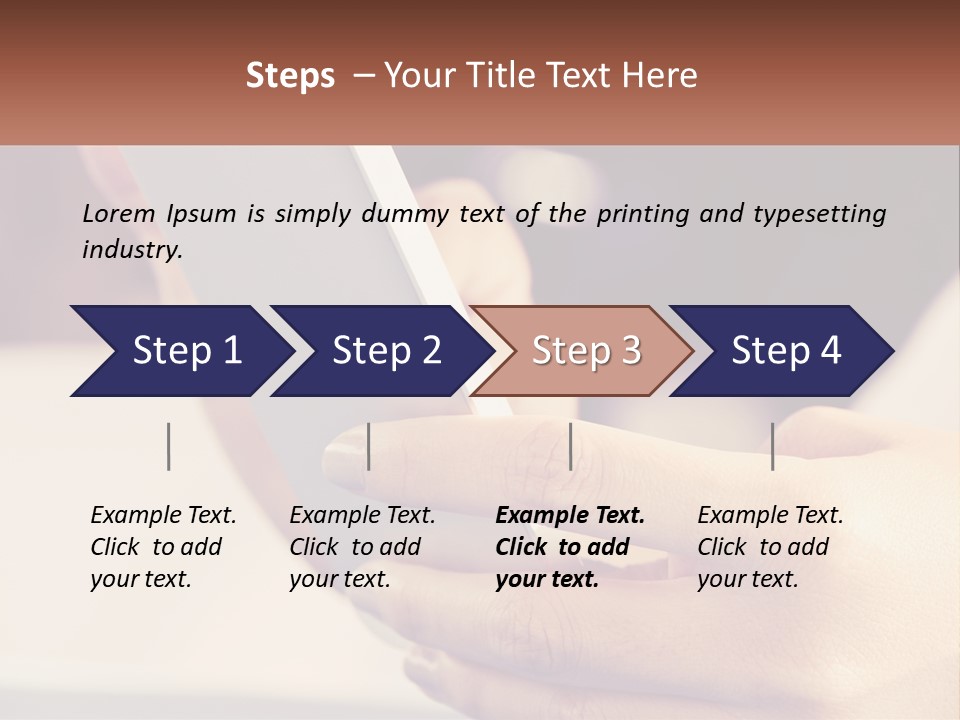 Steps – Your Title Text Here

Lorem Ipsum is simply dummy text of the printing and typesetting industry.

Step 1

Step 2

Step 3

Step 4

Example Text. Click to add your text.

Example Text. Click to add your text.

Example Text. Click to add your text.

Example Text. Click to add your text.